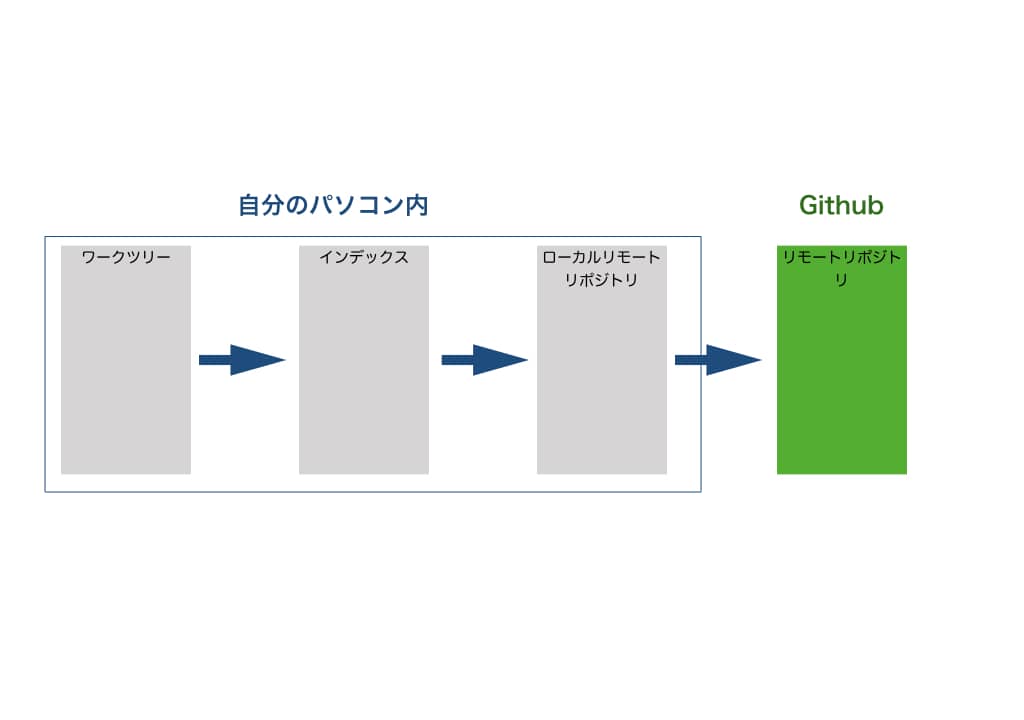 自分のパソコン内

Github

ワークツリー

インデックス

ローカルリモートリポジトリ

リモートリポジトリ